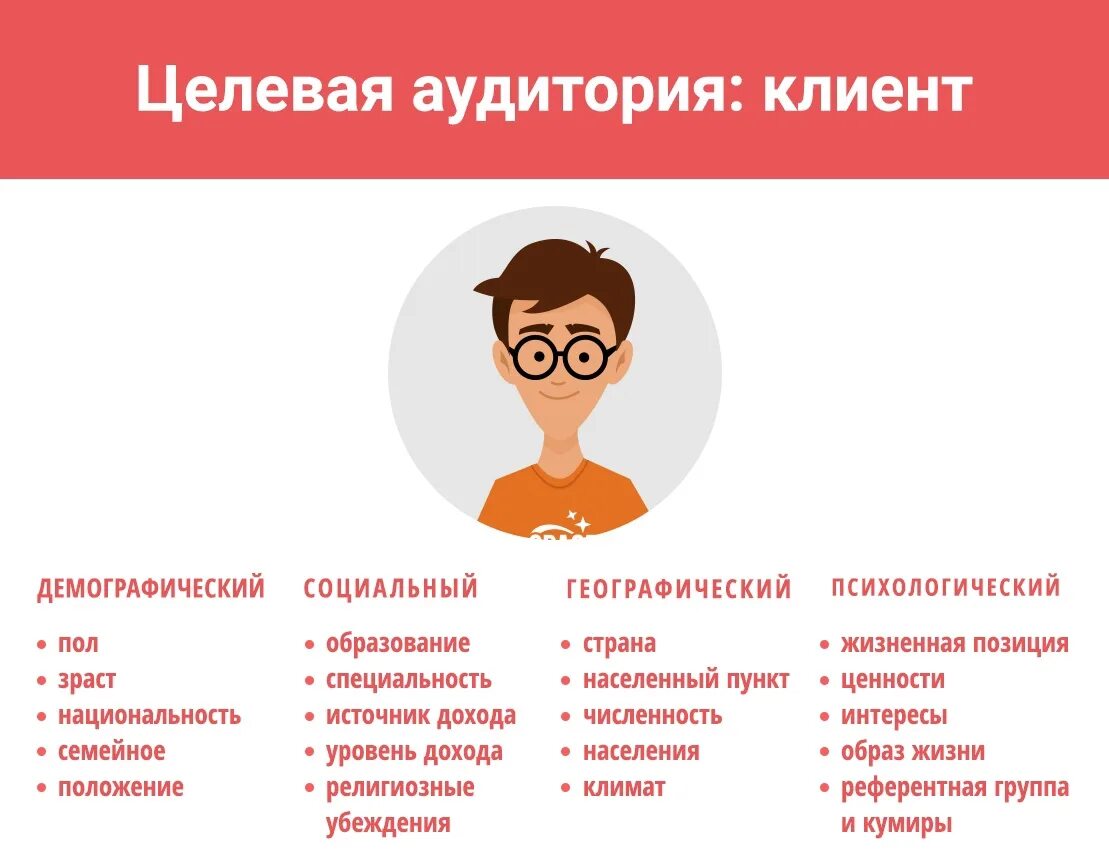 Целевая аудитория: клиент

ДЕМОГРАФИЧЕСКИЙ
• пол
• зраст
• национальность
• семейное
• положение

СОЦИАЛЬНЫЙ
• образование
• специальность
• источник дохода
• уровень дохода
• религиозные убеждения

ГЕОГРАФИЧЕСКИЙ
• страна
• населенный пункт
• численность
• населения
• климат

ПСИХОЛОГИЧЕСКИЙ
• жизненная позиция
• ценности
• интересы
• образ жизни
• референтная группа и кумиры